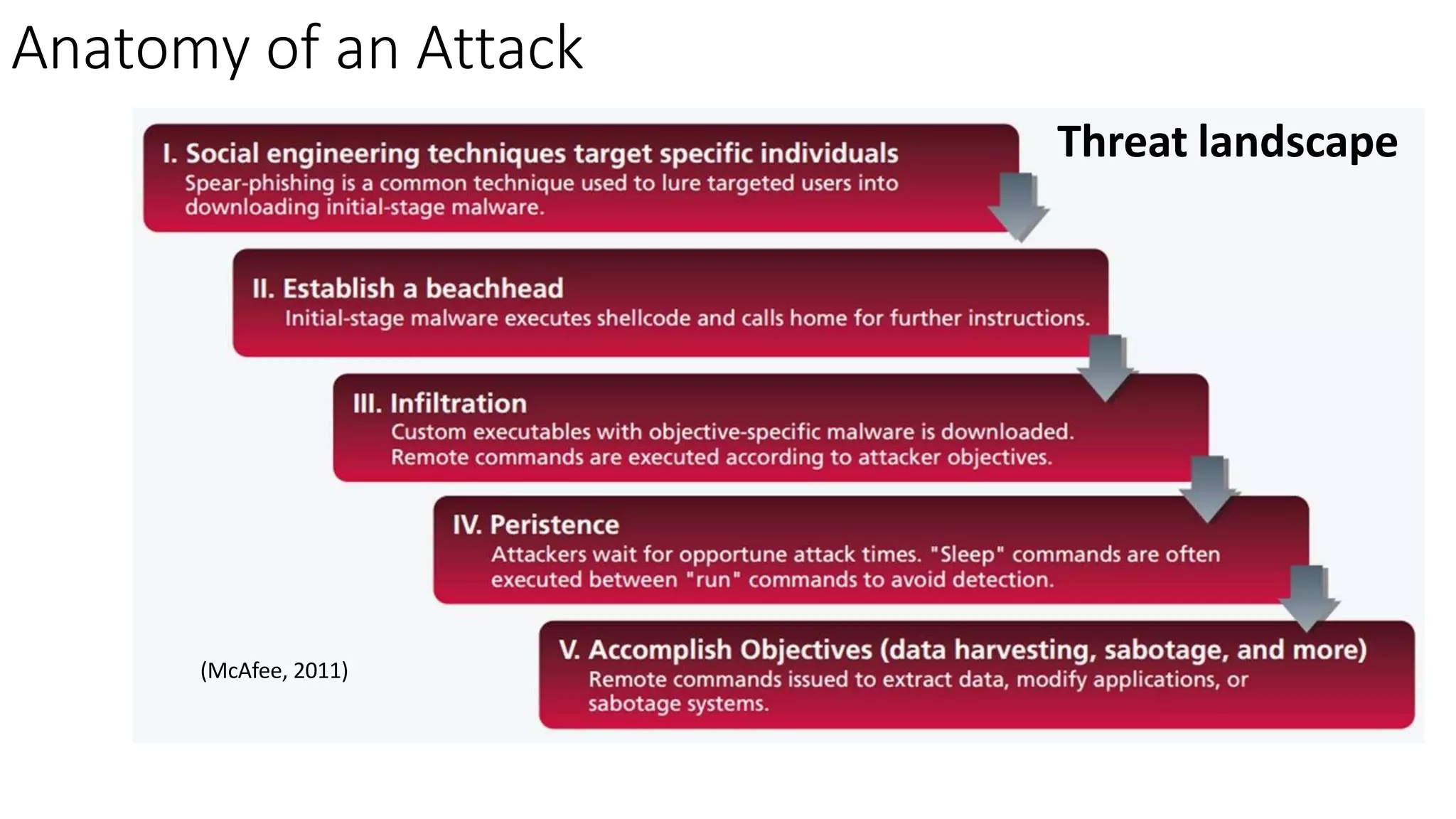 Anatomy of an Attack

Threat landscape

I. Social engineering techniques target specific individuals
Spear-phishing is a common technique used to lure targeted users into downloading initial-stage malware.

II. Establish a beachhead
Initial-stage malware executes shellcode and calls home for further instructions.

III. Infiltration
Custom executables with objective-specific malware is downloaded. Remote commands are executed according to attacker objectives.

IV. Peristence
Attackers wait for opportune attack times. "Sleep" commands are often executed between "run" commands to avoid detection.

V. Accomplish Objectives (data harvesting, sabotage, and more)
Remote commands issued to extract data, modify applications, or sabotage systems.

(McAfee, 2011)